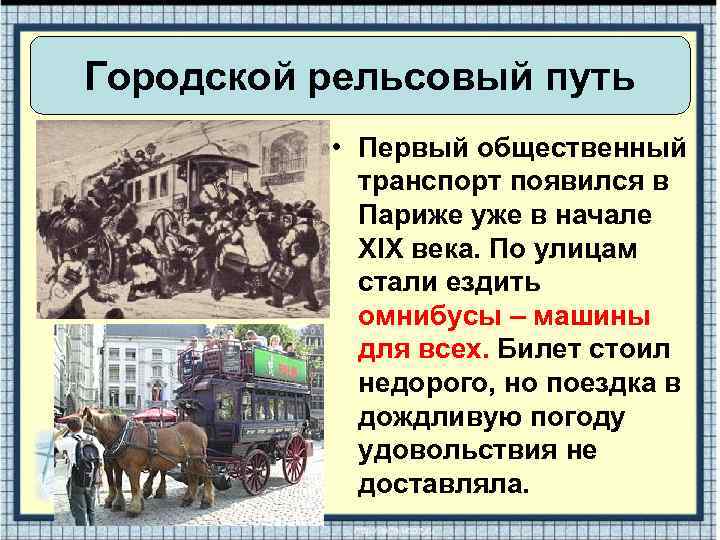 Городской рельсовый путь

• Первый общественный транспорт появился в Париже уже в начале XIX века. По улицам стали ездить омнибусы – машины для всех. Билет стоил недорого, но поездка в дождливую погоду удовольствия не доставляла.